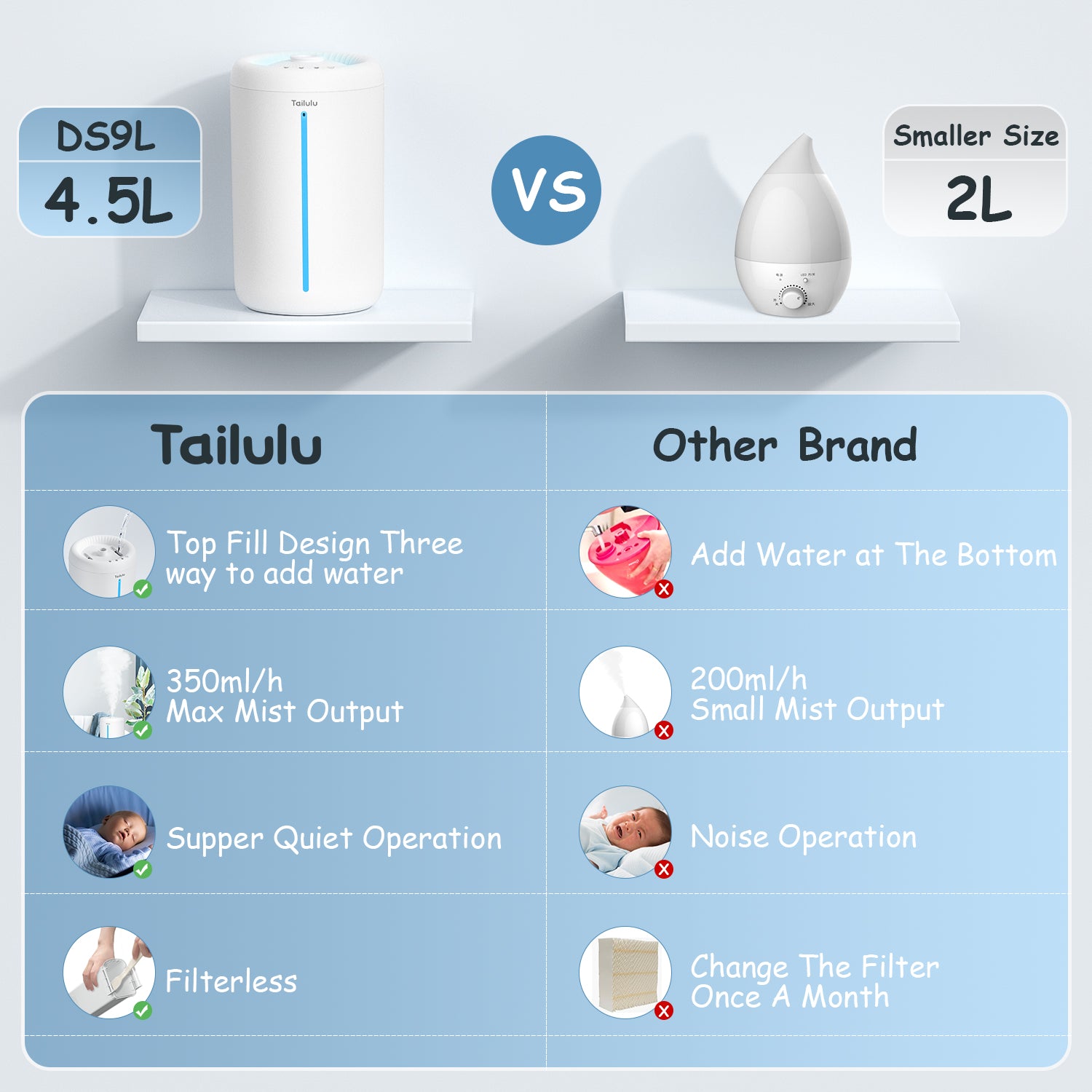 DS9L
4.5L

Tailulu

VS

Smaller Size
2L

| Tailulu | Other Brand |
|---|---|
| Top Fill Design Three way to add water | Add Water at The Bottom |
| 350ml/h Max Mist Output | 200ml/h Small Mist Output |
| Supper Quiet Operation | Noise Operation |
| Filterless | Change The Filter Once A Month |